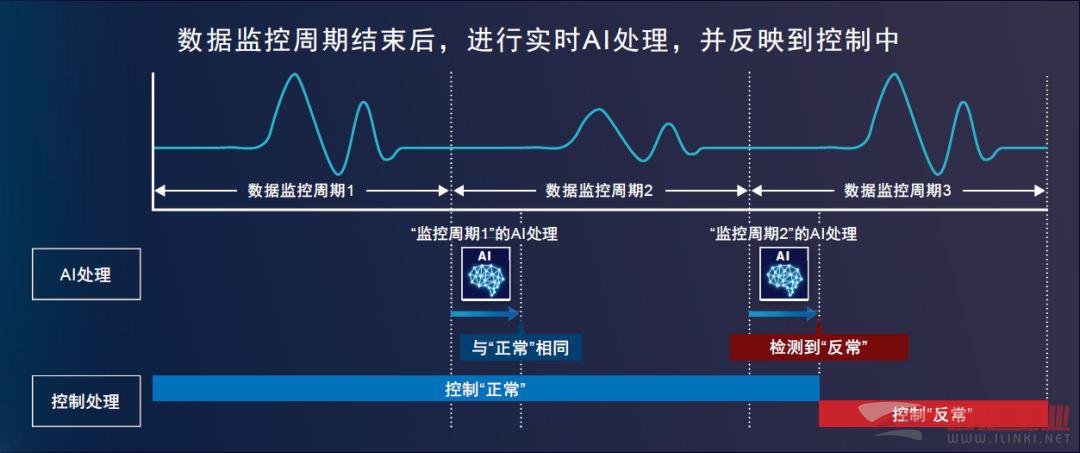 数据监控周期结束后，进行实时AI处理，并反映到控制中

数据监控周期1

数据监控周期2

数据监控周期3

“监控周期1”的AI处理

“监控周期2”的AI处理

AI处理

AI

AI

与“正常”相同

检测到“反常”

控制处理

控制“正常”

控制“反常”

WWW.ILINKI.NET